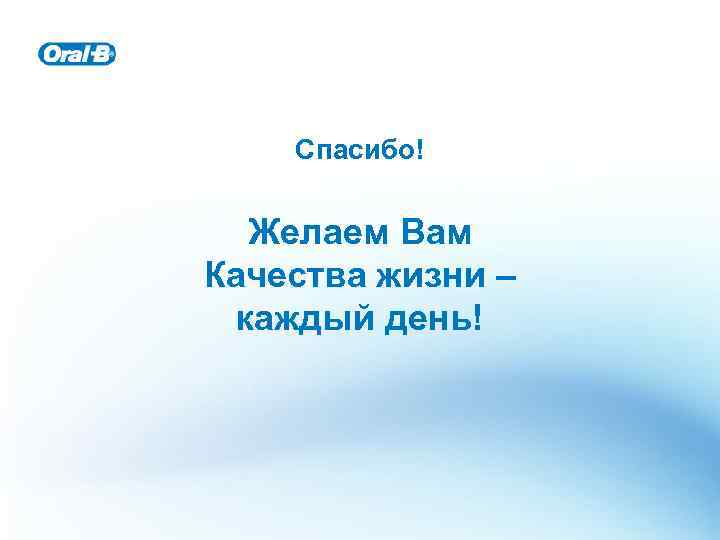 Oral-B

Спасибо!

Желаем Вам Качества жизни – каждый день!